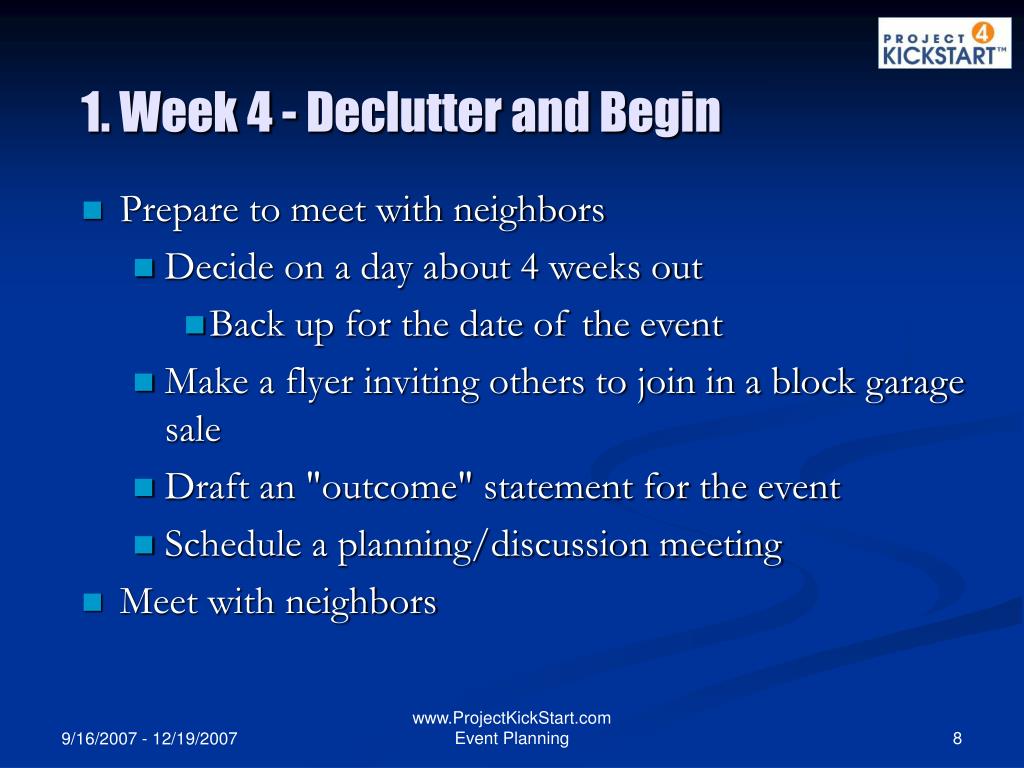 PROJECT 4 KICKSTART™

1. Week 4 - Declutter and Begin

Prepare to meet with neighbors
Decide on a day about 4 weeks out
Back up for the date of the event
Make a flyer inviting others to join in a block garage sale
Draft an "outcome" statement for the event
Schedule a planning/discussion meeting
Meet with neighbors

9/16/2007 - 12/19/2007

www.ProjectKickStart.com
Event Planning

8